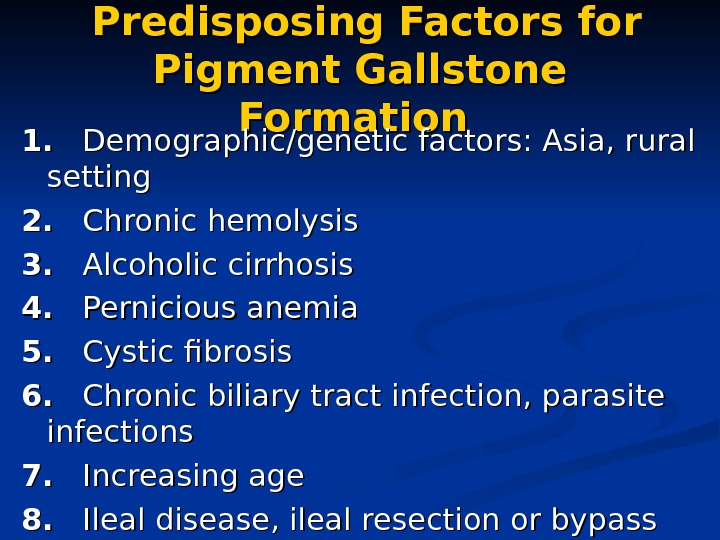 Predisposing Factors for Pigment Gallstone Formation

1. Demographic/genetic factors: Asia, rural setting

2. Chronic hemolysis

3. Alcoholic cirrhosis

4. Pernicious anemia

5. Cystic fibrosis

6. Chronic biliary tract infection, parasite infections

7. Increasing age

8. Ileal disease, ileal resection or bypass